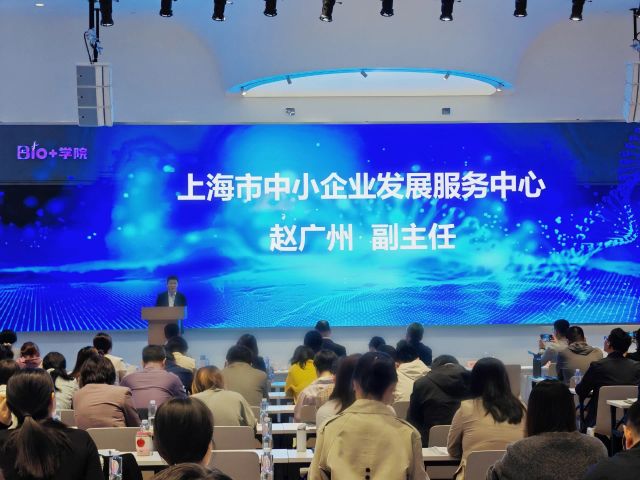 Bio+学院

上海市中小企业发展服务中心
赵广州 副主任